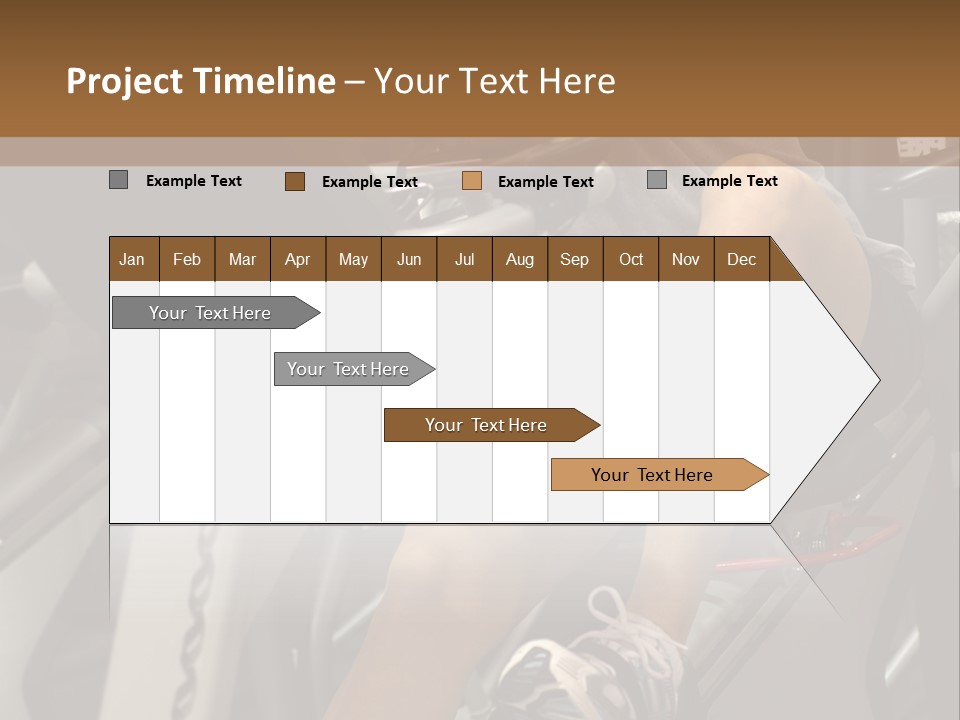 Project Timeline – Your Text Here

Example Text Example Text Example Text Example Text

| Jan | Feb | Mar | Apr | May | Jun | Jul | Aug | Sep | Oct | Nov | Dec |
|---|---|---|---|---|---|---|---|---|---|---|---|

Your Text Here

Your Text Here

Your Text Here

Your Text Here